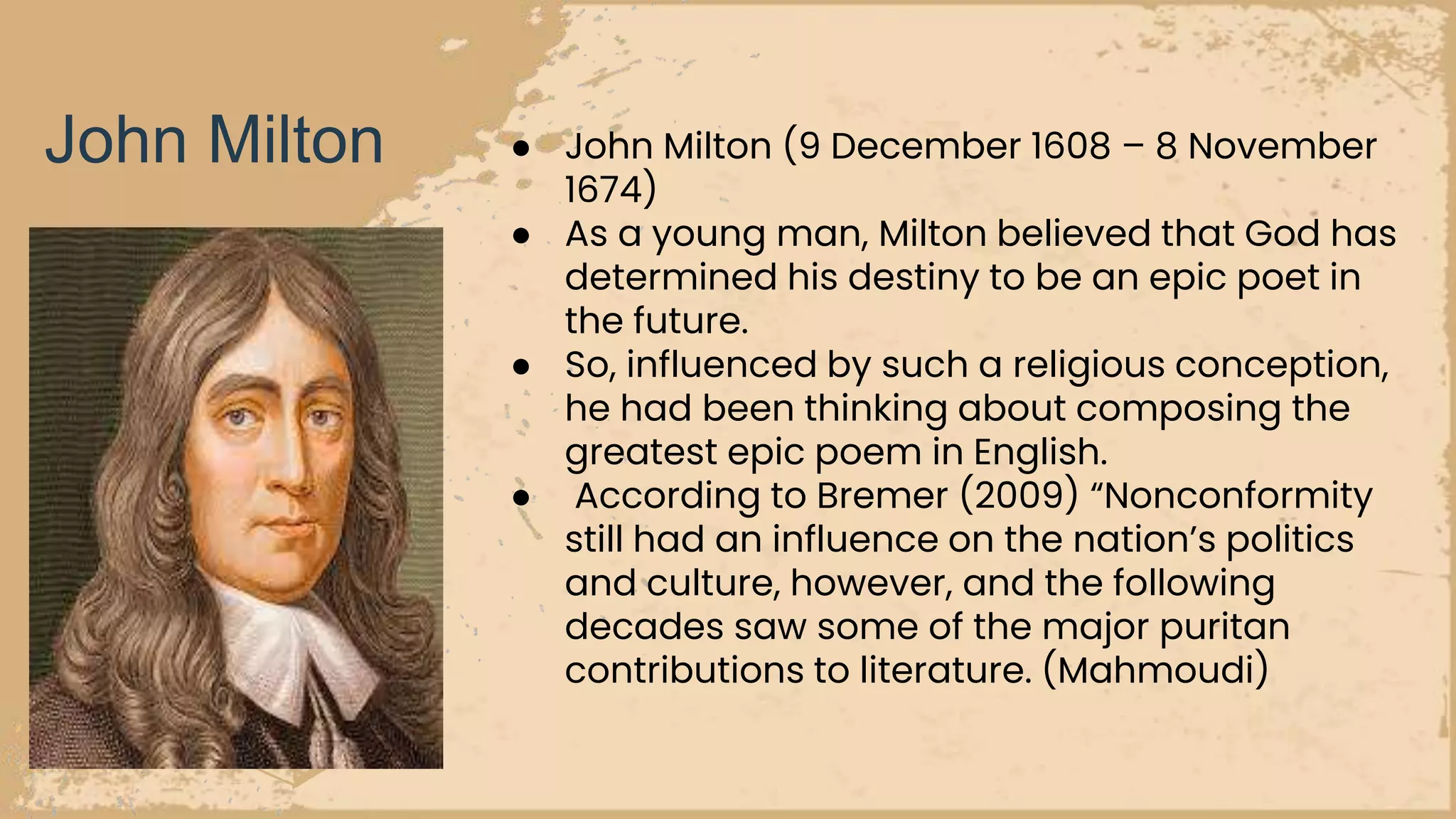 John Milton

● John Milton (9 December 1608 – 8 November 1674)
● As a young man, Milton believed that God has determined his destiny to be an epic poet in the future.
● So, influenced by such a religious conception, he had been thinking about composing the greatest epic poem in English.
● According to Bremer (2009) “Nonconformity still had an influence on the nation’s politics and culture, however, and the following decades saw some of the major puritan contributions to literature. (Mahmoudi)